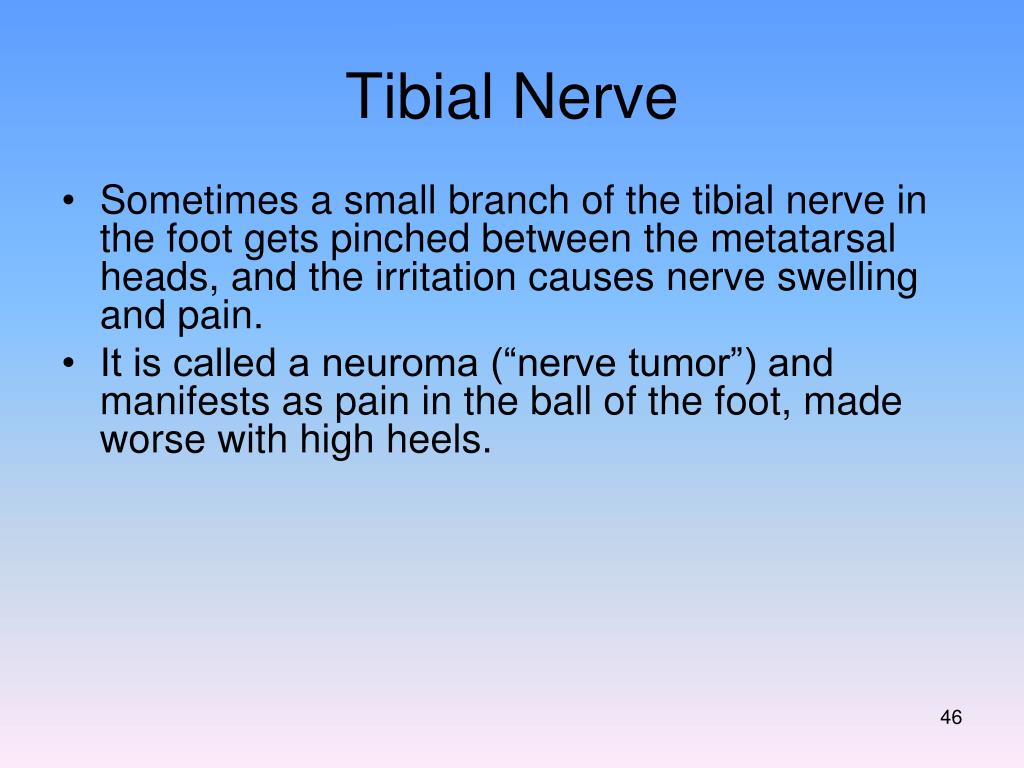 Tibial Nerve

• Sometimes a small branch of the tibial nerve in the foot gets pinched between the metatarsal heads, and the irritation causes nerve swelling and pain.
• It is called a neuroma (“nerve tumor”) and manifests as pain in the ball of the foot, made worse with high heels.

46